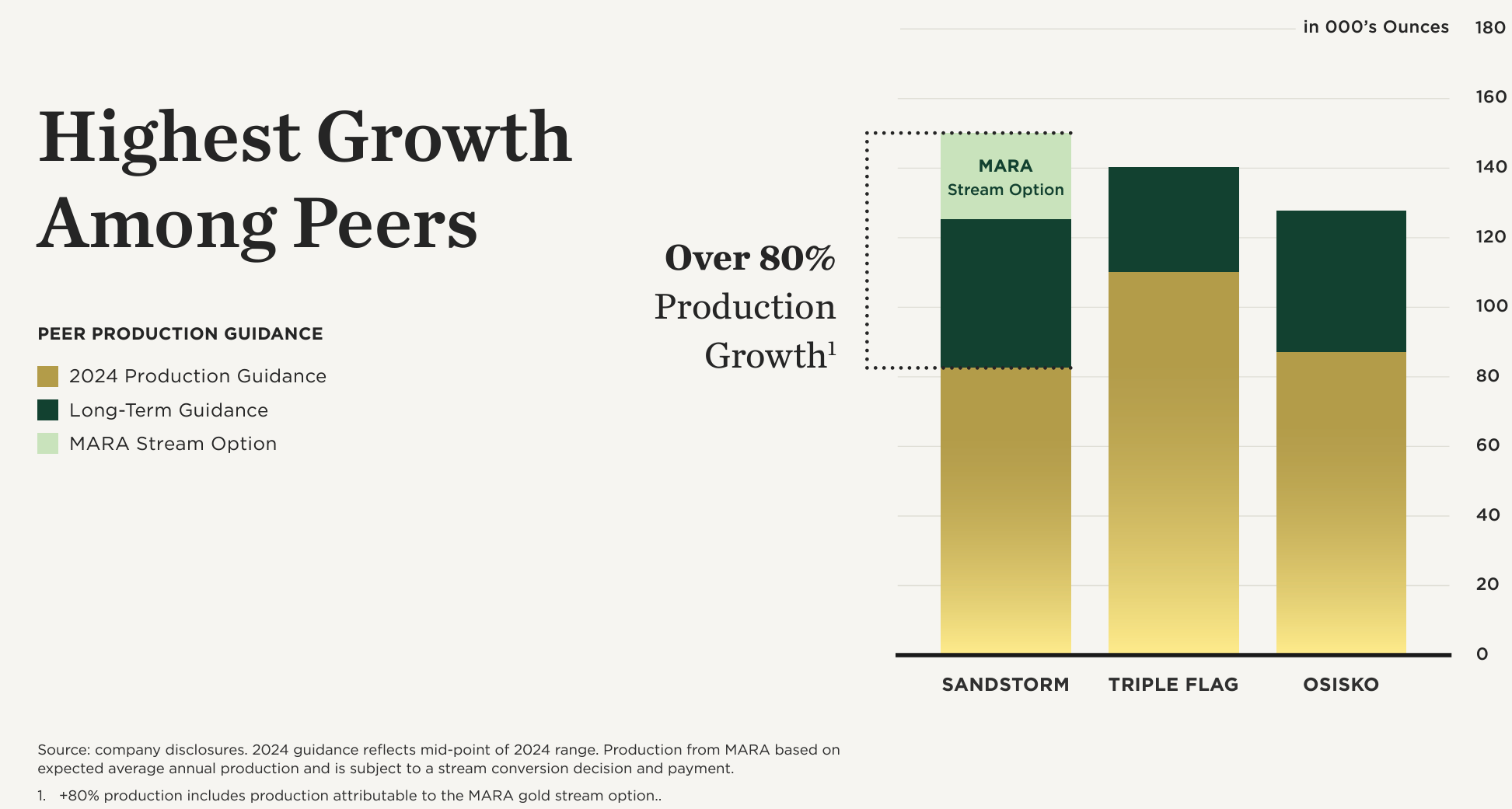 Highest Growth Among Peers

PEER PRODUCTION GUIDANCE

2024 Production Guidance
Long-Term Guidance
MARA Stream Option

Over 80% Production Growth$^1$

in 000's Ounces

180
160
140
120
100
80
60
40
20
0

MARA Stream Option

SANDSTORM
TRIPLE FLAG
OSISKO

Source: company disclosures. 2024 guidance reflects mid-point of 2024 range. Production from MARA based on expected average annual production and is subject to a stream conversion decision and payment.

1. +80% production includes production attributable to the MARA gold stream option..